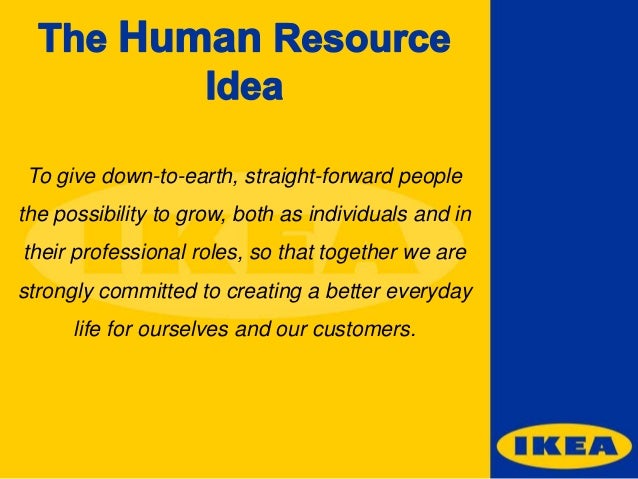 The Human Resource Idea

To give down-to-earth, straight-forward people the possibility to grow, both as individuals and in their professional roles, so that together we are strongly committed to creating a better everyday life for ourselves and our customers.

IKEA

IKEA